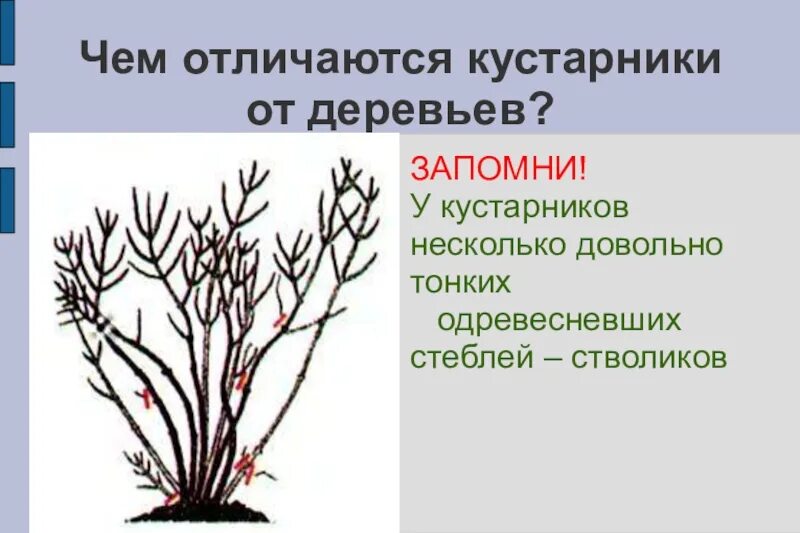 Чем отличаются кустарники от деревьев?

ЗАПОМНИ!
У кустарников несколько довольно тонких одревесневших стеблей – стволиков